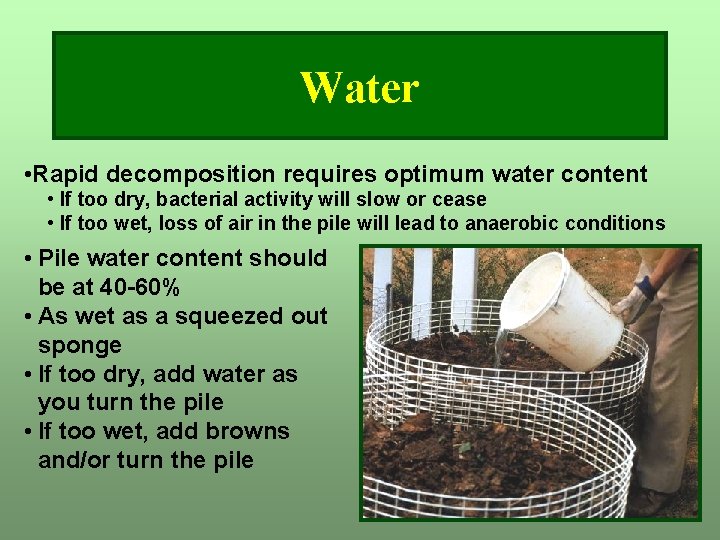 Water

•Rapid decomposition requires optimum water content
• If too dry, bacterial activity will slow or cease
• If too wet, loss of air in the pile will lead to anaerobic conditions

• Pile water content should be at 40-60%
• As wet as a squeezed out sponge
• If too dry, add water as you turn the pile
• If too wet, add browns and/or turn the pile